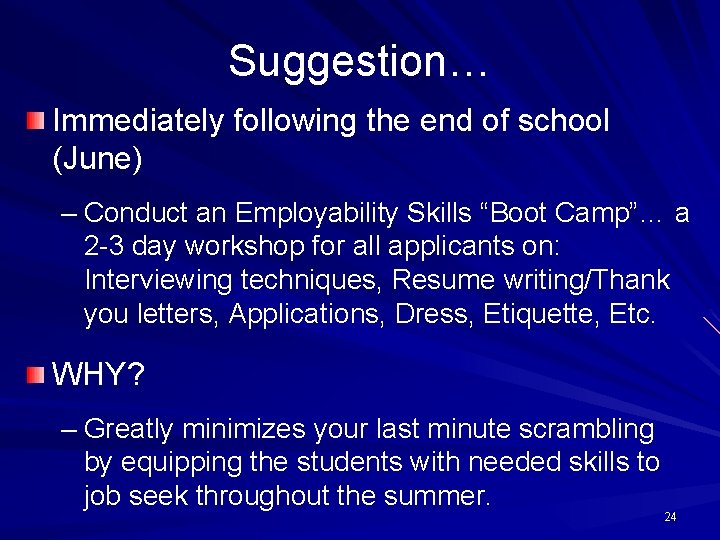 Suggestion…

Immediately following the end of school (June)

– Conduct an Employability Skills “Boot Camp”… a 2-3 day workshop for all applicants on: Interviewing techniques, Resume writing/Thank you letters, Applications, Dress, Etiquette, Etc.

WHY?

– Greatly minimizes your last minute scrambling by equipping the students with needed skills to job seek throughout the summer.

24